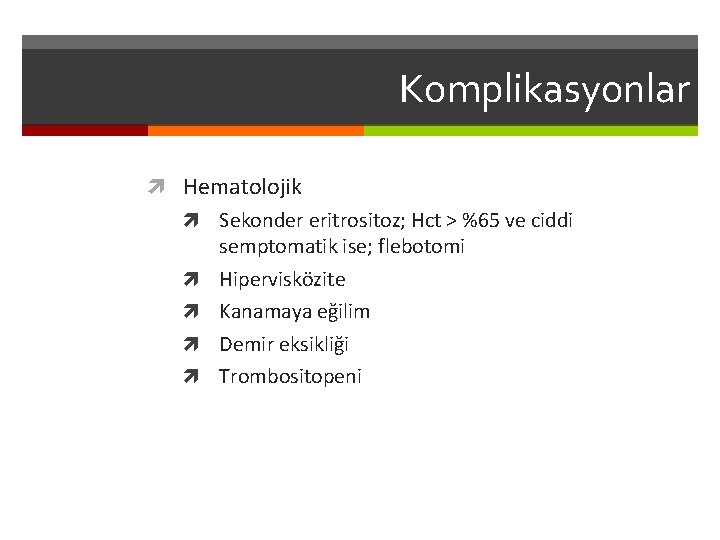 Komplikasyonlar

Hematolojik

Sekonder eritrositoz; Hct > %65 ve ciddi semptomatik ise; flebotomi

Hipervisközite

Kanamaya eğilim

Demir eksikliği

Trombositopeni